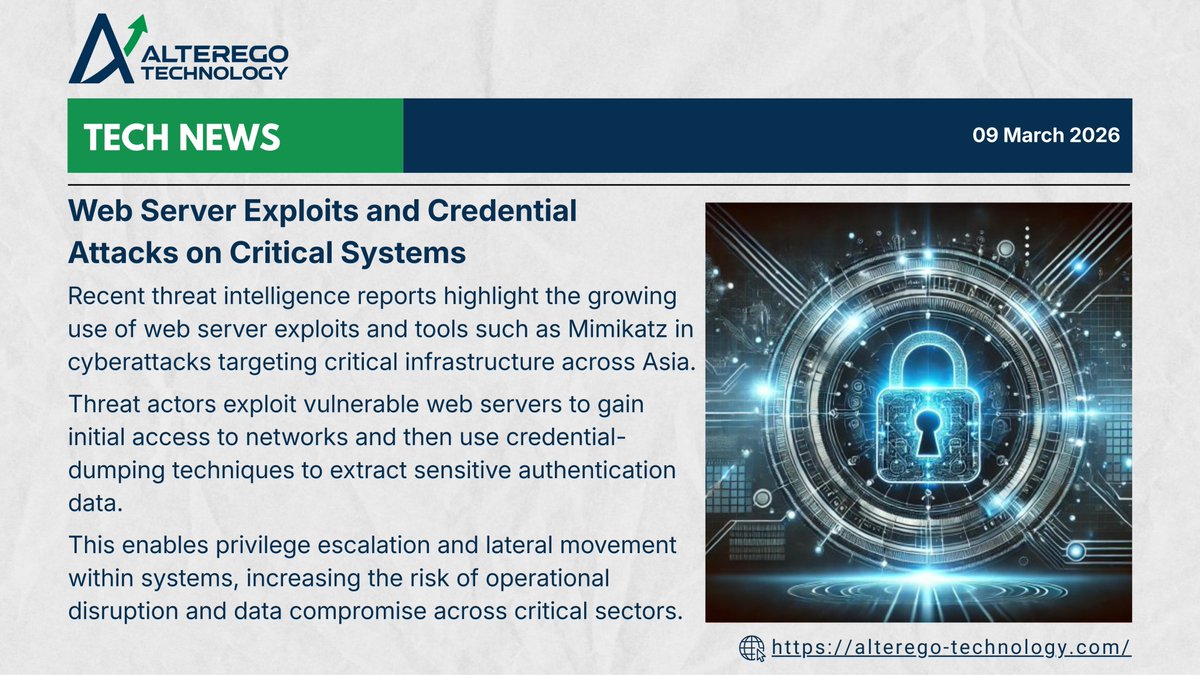 ALTEREGO TECHNOLOGY

TECH NEWS

09 March 2026

Web Server Exploits and Credential Attacks on Critical Systems

Recent threat intelligence reports highlight the growing use of web server exploits and tools such as Mimikatz in cyberattacks targeting critical infrastructure across Asia.

Threat actors exploit vulnerable web servers to gain initial access to networks and then use credential-dumping techniques to extract sensitive authentication data.

This enables privilege escalation and lateral movement within systems, increasing the risk of operational disruption and data compromise across critical sectors.

https://alterego-technology.com/